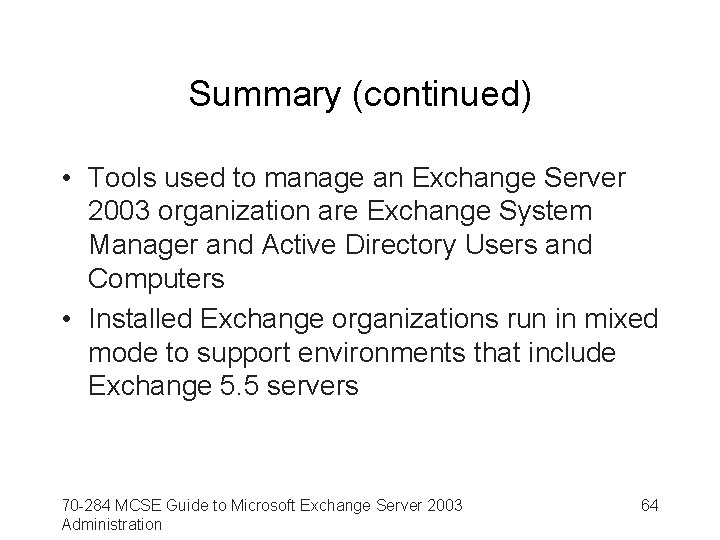 Summary (continued)

• Tools used to manage an Exchange Server 2003 organization are Exchange System Manager and Active Directory Users and Computers

• Installed Exchange organizations run in mixed mode to support environments that include Exchange 5.5 servers

70-284 MCSE Guide to Microsoft Exchange Server 2003 Administration

64